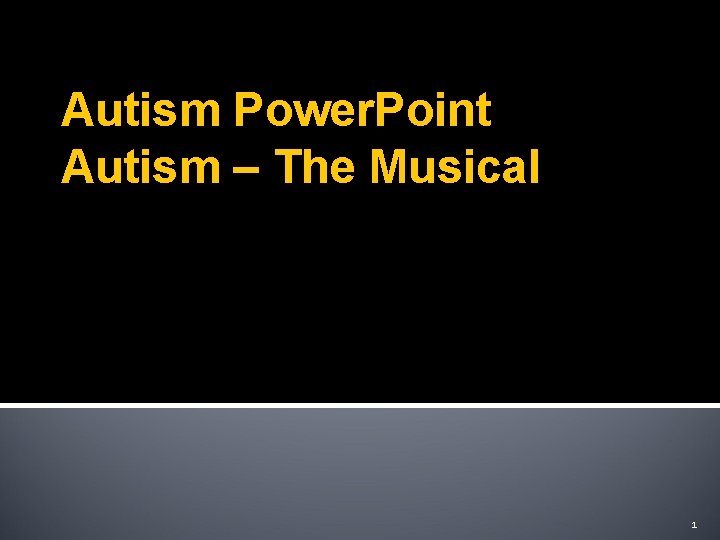 Autism PowerPoint
Autism – The Musical

1